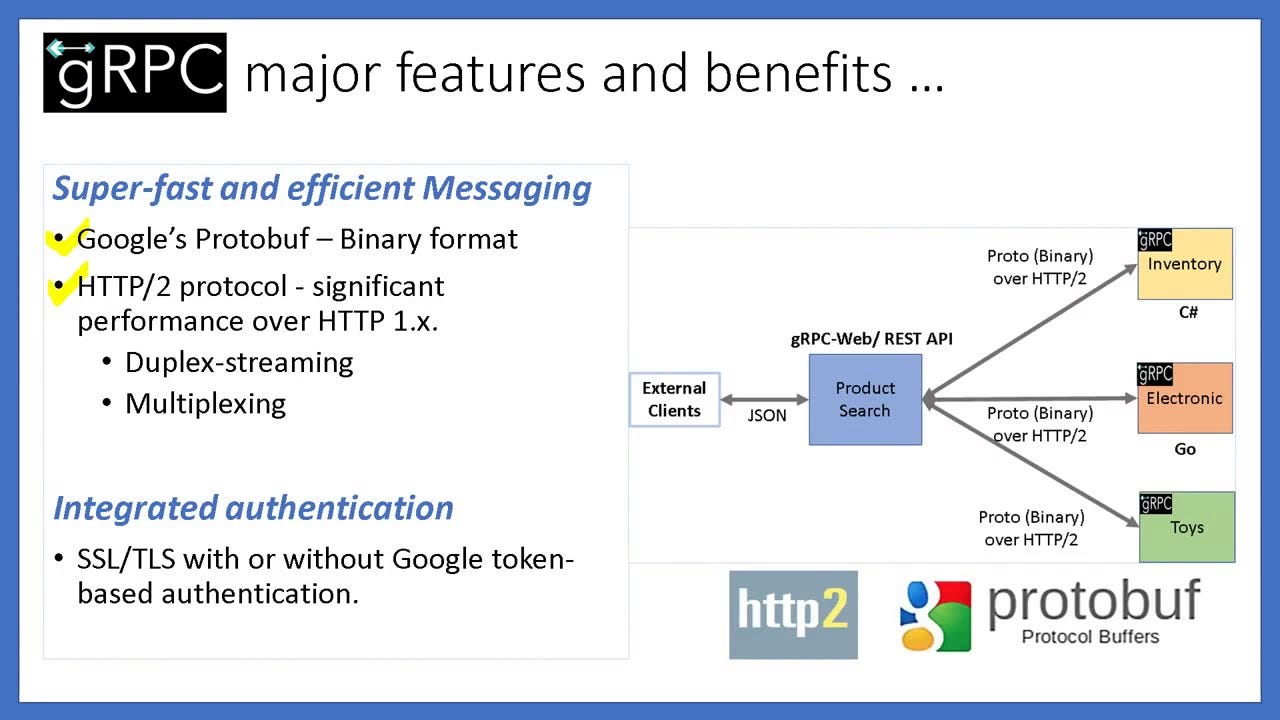 gRPC major features and benefits …

Super-fast and efficient Messaging

• Google's Protobuf – Binary format

• HTTP/2 protocol - significant performance over HTTP 1.x.

  • Duplex-streaming

  • Multiplexing

Integrated authentication

• SSL/TLS with or without Google token-based authentication.

gRPC-Web/ REST API

External Clients

JSON

Product Search

Proto (Binary) over HTTP/2

gRPC Inventory

C#

Proto (Binary) over HTTP/2

gRPC Electronic

Go

Proto (Binary) over HTTP/2

gRPC Toys

http2

protobuf
Protocol Buffers